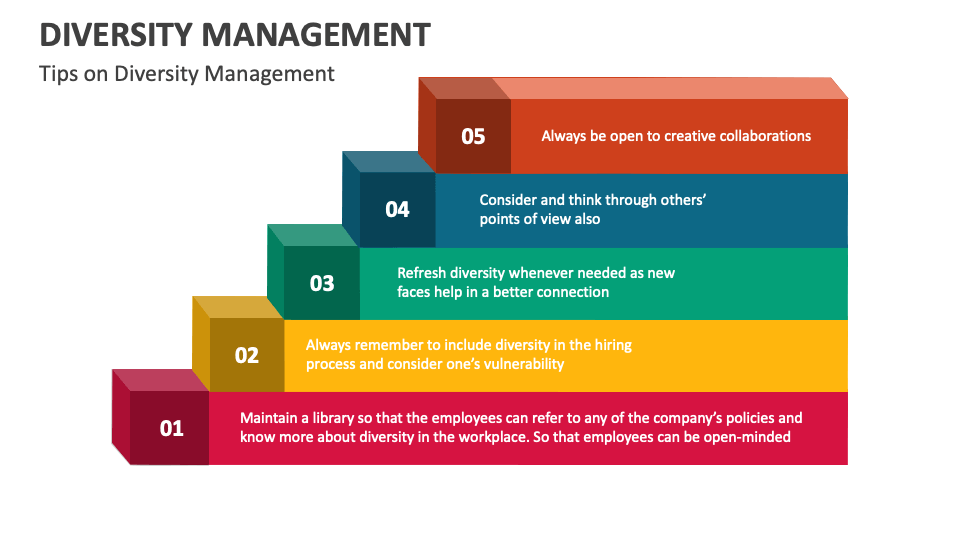 DIVERSITY MANAGEMENT

Tips on Diversity Management

05
Always be open to creative collaborations

04
Consider and think through others' points of view also

03
Refresh diversity whenever needed as new faces help in a better connection

02
Always remember to include diversity in the hiring process and consider one's vulnerability

01
Maintain a library so that the employees can refer to any of the company's policies and know more about diversity in the workplace. So that employees can be open-minded